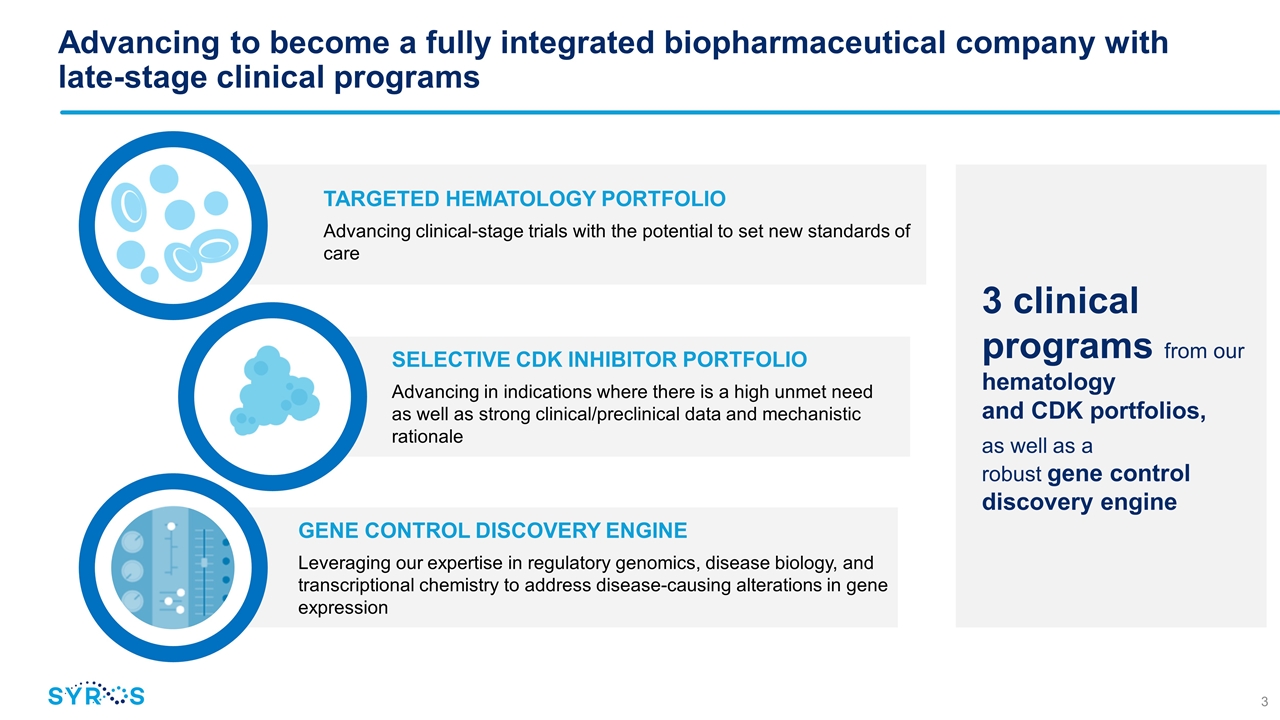 Advancing to become a fully integrated biopharmaceutical company with late-stage clinical programs

TARGETED HEMATOLOGY PORTFOLIO

Advancing clinical-stage trials with the potential to set new standards of care

SELECTIVE CDK INHIBITOR PORTFOLIO

Advancing in indications where there is a high unmet need as well as strong clinical/preclinical data and mechanistic rationale

GENE CONTROL DISCOVERY ENGINE

Leveraging our expertise in regulatory genomics, disease biology, and transcriptional chemistry to address disease-causing alterations in gene expression

3 clinical programs from our hematology and CDK portfolios, as well as a robust gene control discovery engine

SYROS

3